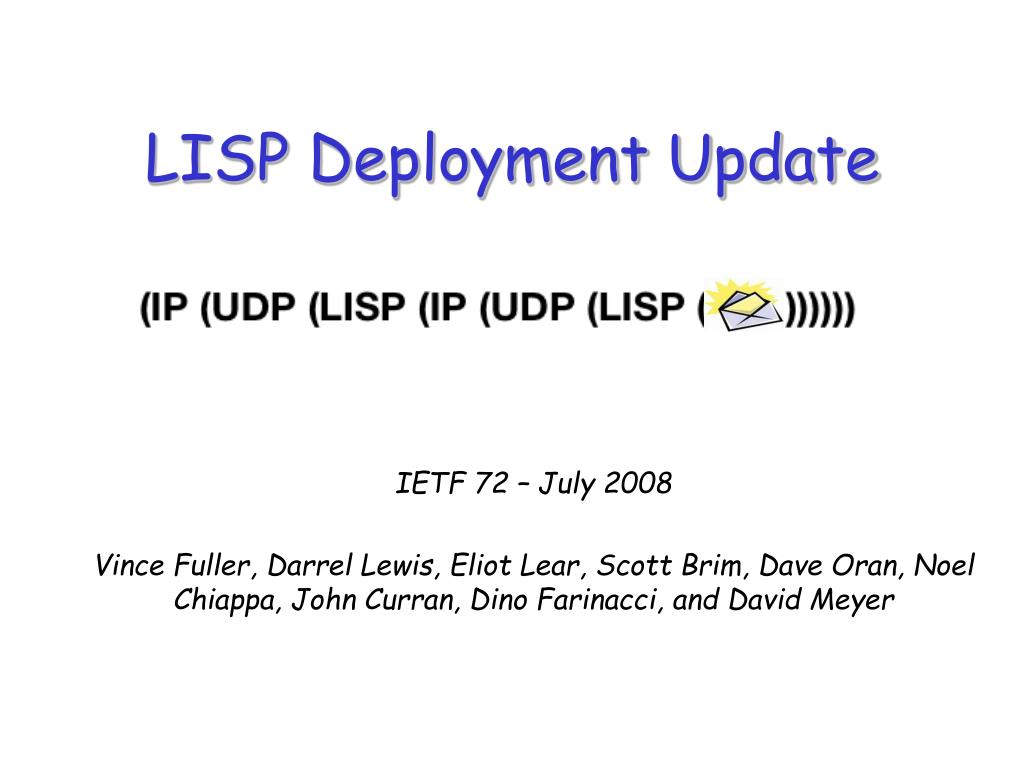 LISP Deployment Update

(IP (UDP (LISP (IP (UDP (LISP ( ))))))

IETF 72 – July 2008

Vince Fuller, Darrel Lewis, Eliot Lear, Scott Brim, Dave Oran, Noel Chiappa, John Curran, Dino Farinacci, and David Meyer